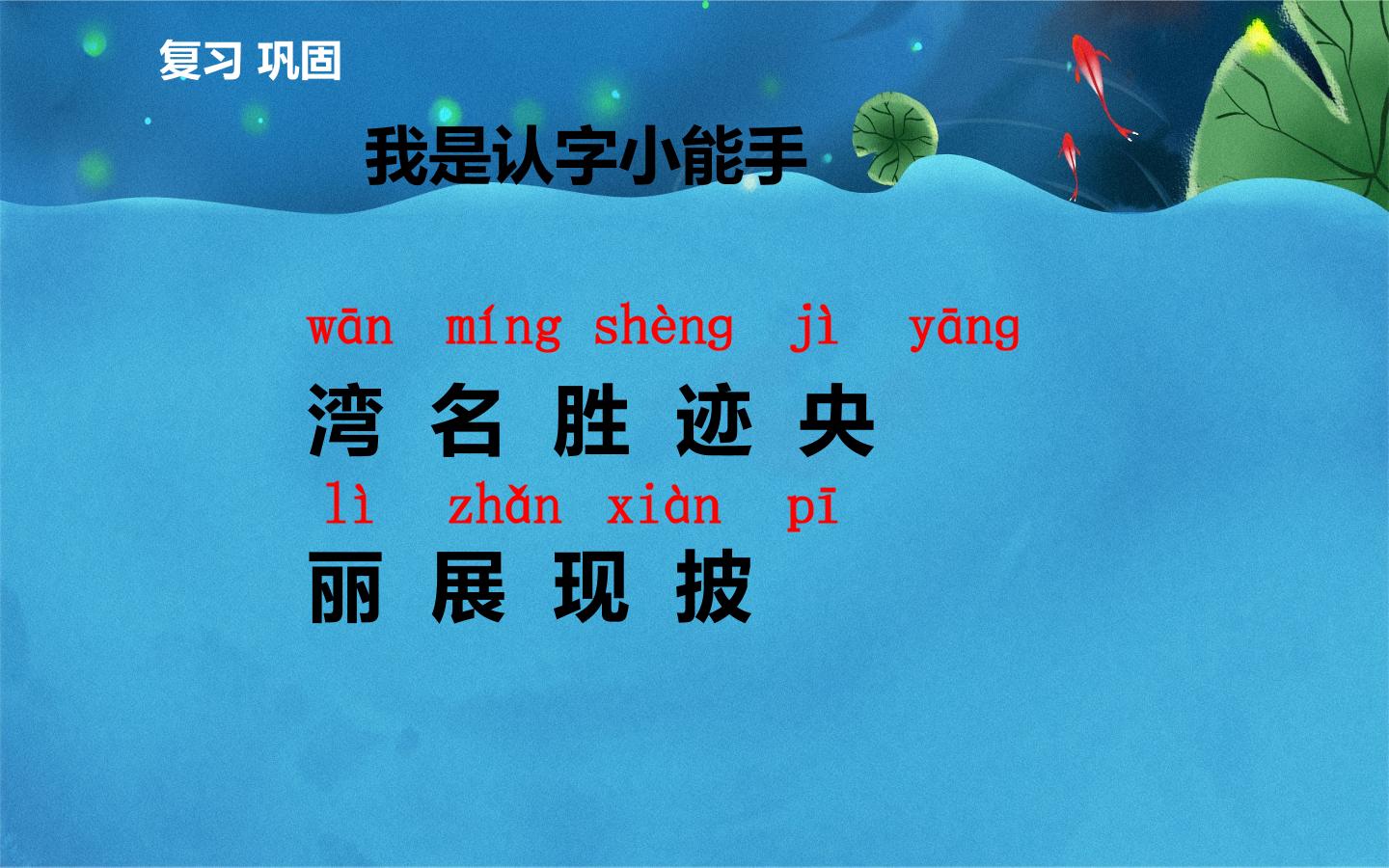 复习 巩固

我是认字小能手

wān míng shèng jì yāng
湾 名 胜 迹 央
lì zhǎn xiàn pī
丽 展 现 披